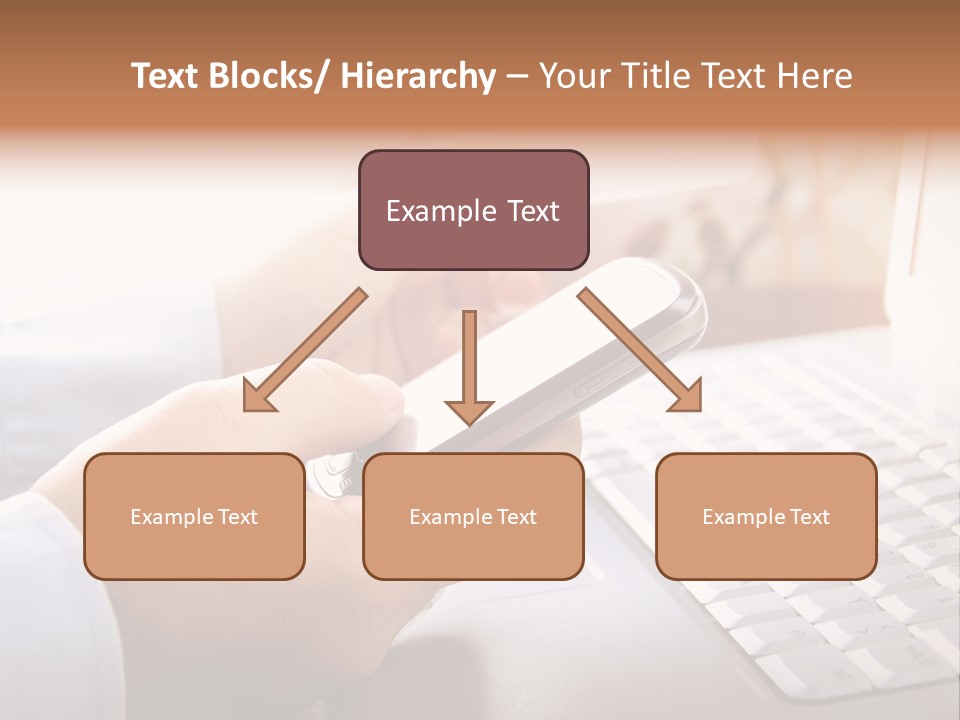 Text Blocks/ Hierarchy – Your Title Text Here

Example Text

Example Text

Example Text

Example Text